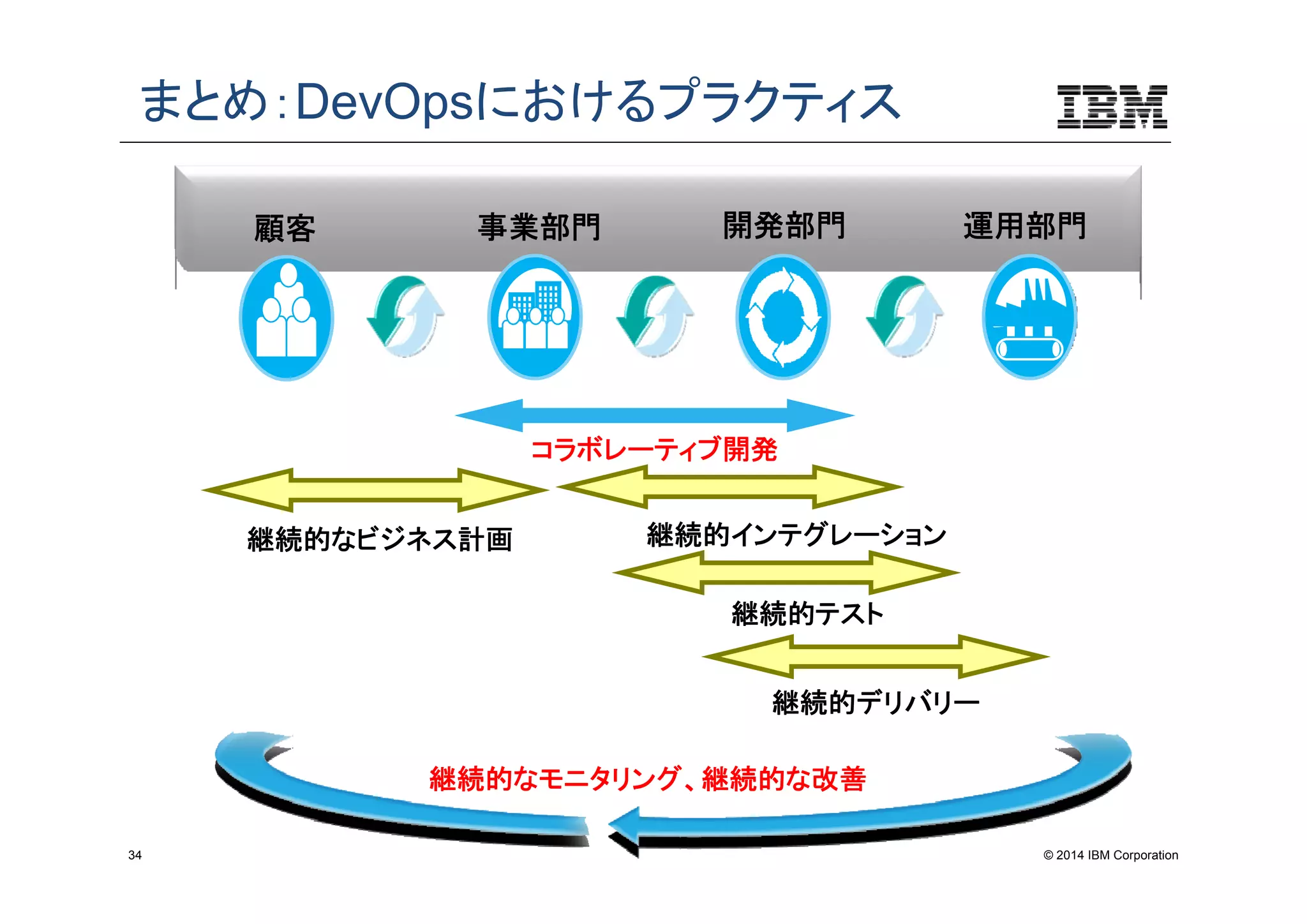 まとめ：DevOpsにおけるプラクティス

IBM

顧客

事業部門

開発部門

運用部門

コラボレーティブ開発

継続的なビジネス計画

継続的インテグレーション

継続的テスト

継続的デリバリー

継続的なモニタリング、継続的な改善

34

© 2014 IBM Corporation